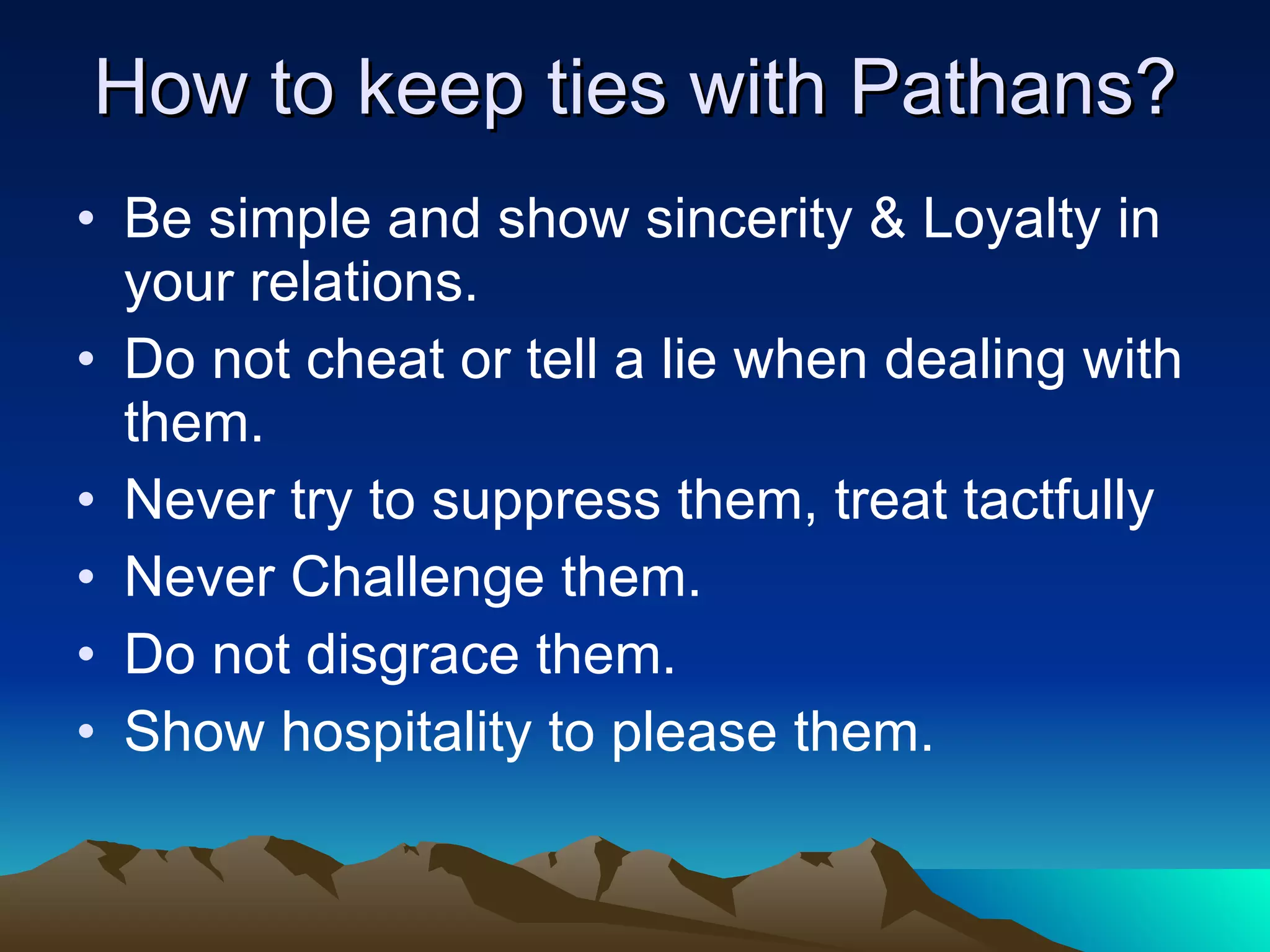 How to keep ties with Pathans?

• Be simple and show sincerity & Loyalty in your relations.
• Do not cheat or tell a lie when dealing with them.
• Never try to suppress them, treat tactfully
• Never Challenge them.
• Do not disgrace them.
• Show hospitality to please them.